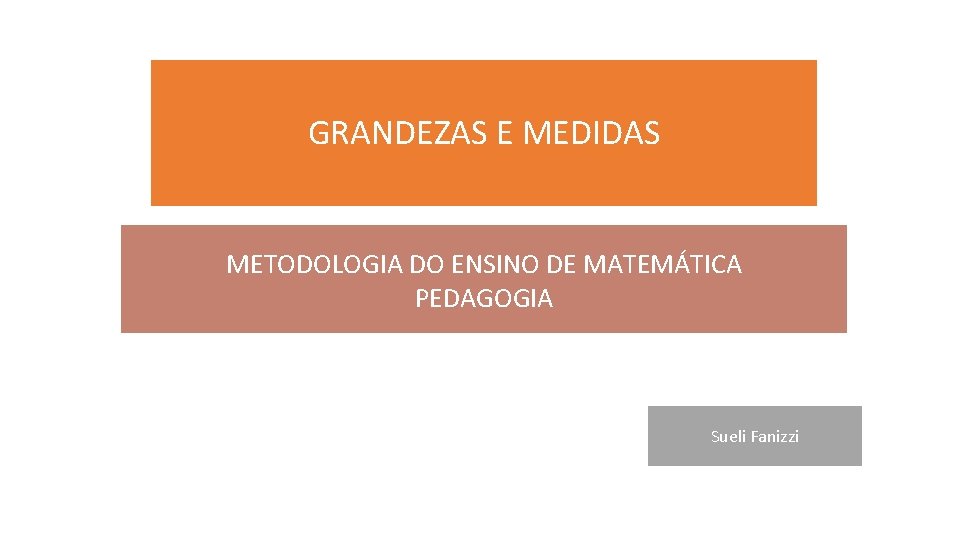 GRANDEZAS E MEDIDAS

METODOLOGIA DO ENSINO DE MATEMÁTICA
PEDAGOGIA

Sueli Fanizzi